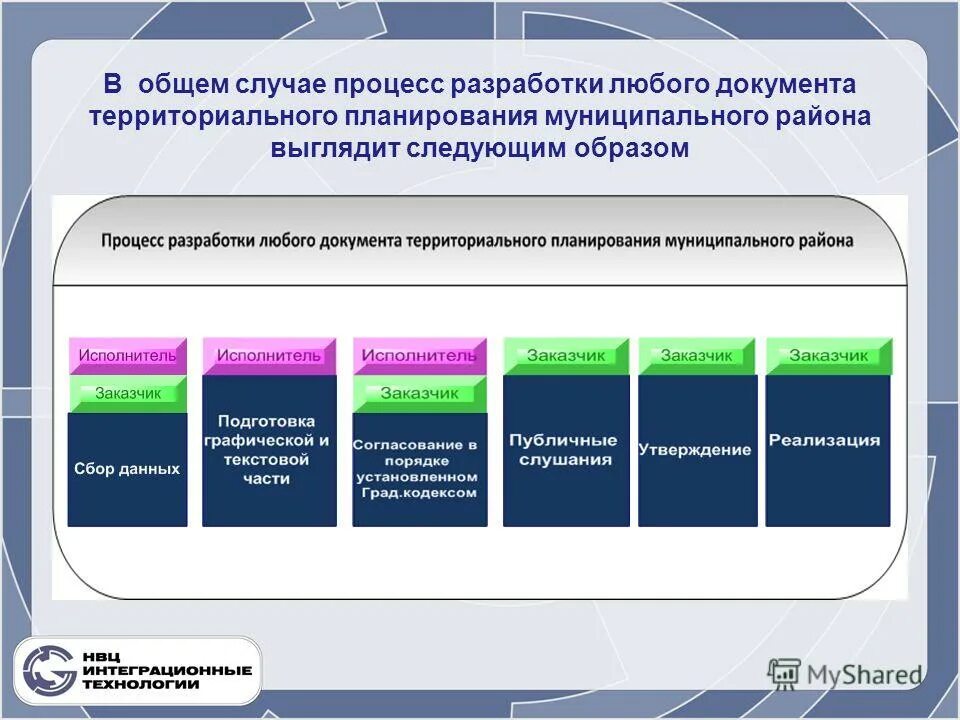 В общем случае процесс разработки любого документа территориального планирования муниципального района выглядит следующим образом

Процесс разработки любого документа территориального планирования муниципального района

Исполнитель
Заказчик
Сбор данных

Исполнитель
Подготовка графической и текстовой части

Исполнитель
Заказчик
Согласование в порядке установленном Град.кодексом

Заказчик
Публичные слушания

Заказчик
Утверждение

Заказчик
Реализация

НВЦ ИНТЕГРАЦИОННЫЕ ТЕХНОЛОГИИ

MyShared